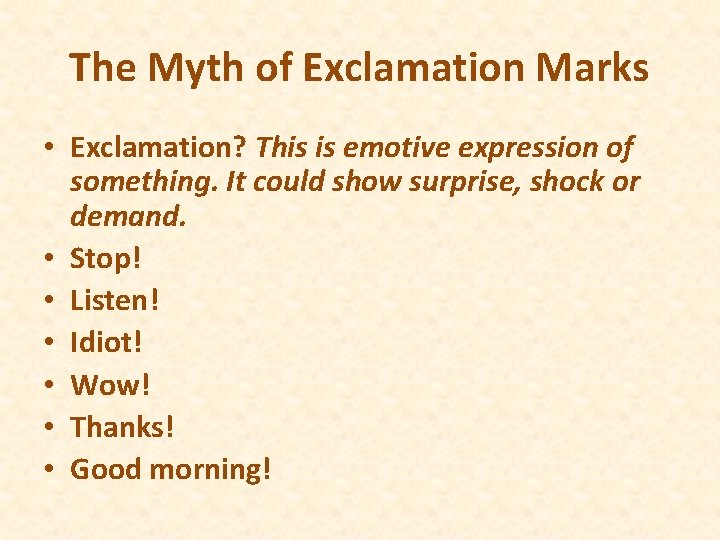 The Myth of Exclamation Marks

• Exclamation? This is emotive expression of something. It could show surprise, shock or demand.
• Stop!
• Listen!
• Idiot!
• Wow!
• Thanks!
• Good morning!